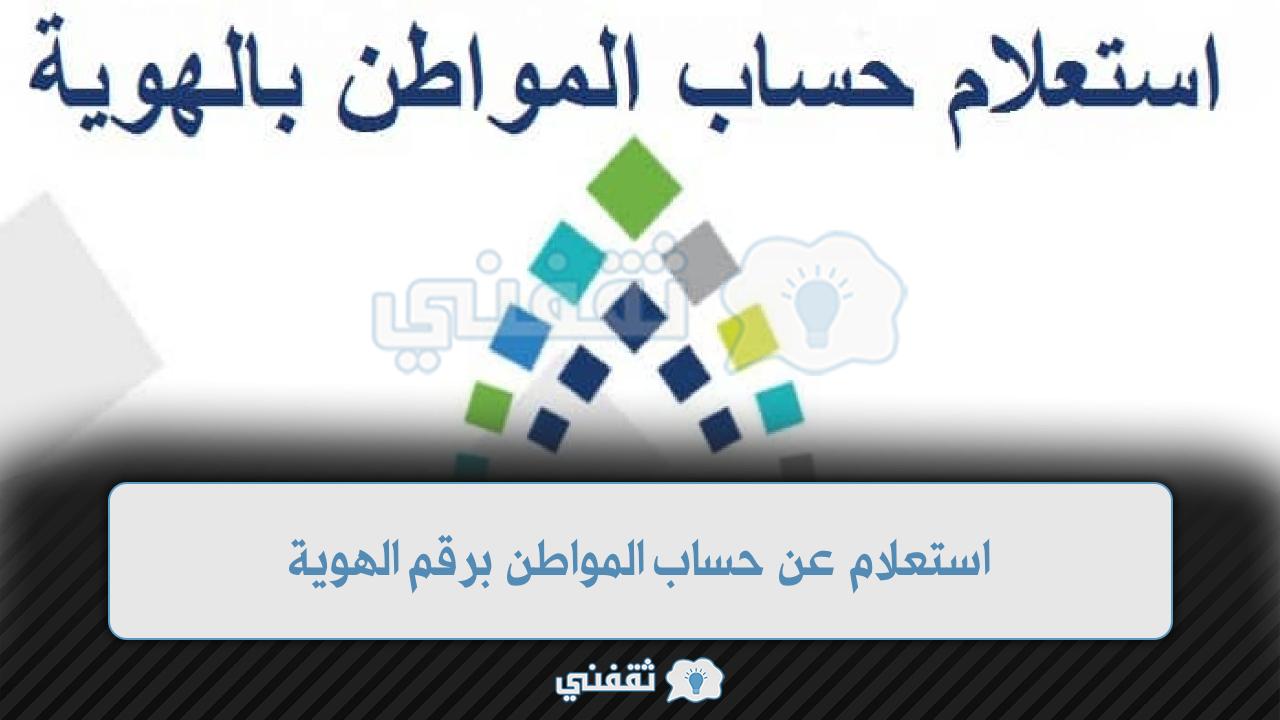 استعلام حساب المواطن بالهوية

ثقفني

استعلام عن حساب المواطن برقم الهوية

ثقفني